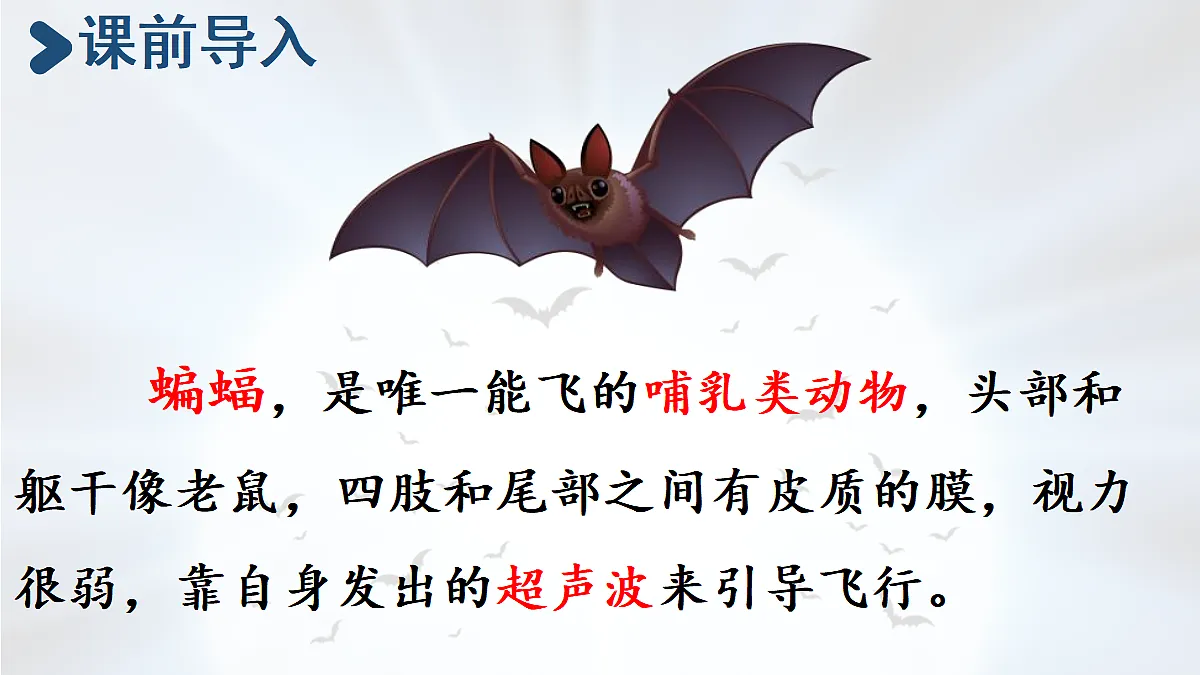 课前导入

蝙蝠，是唯一能飞的哺乳类动物，头部和躯干像老鼠，四肢和尾部之间有皮质的膜，视力很弱，靠自身发出的超声波来引导飞行。